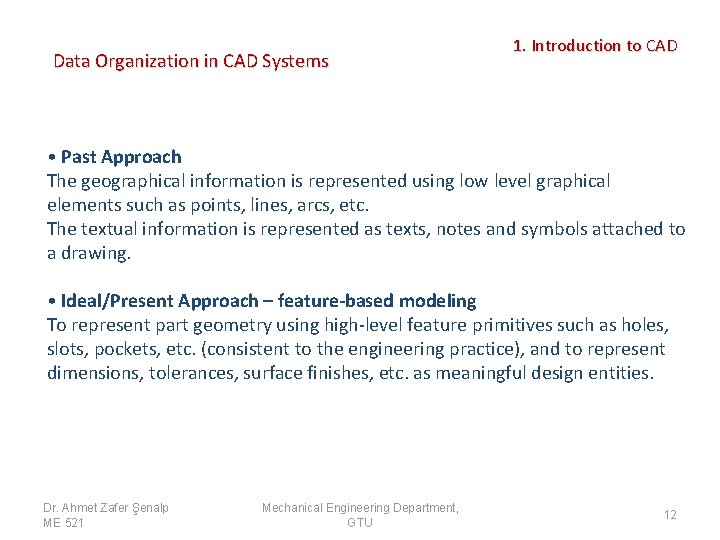 1. Introduction to CAD

Data Organization in CAD Systems

• Past Approach
The geographical information is represented using low level graphical elements such as points, lines, arcs, etc.
The textual information is represented as texts, notes and symbols attached to a drawing.

• Ideal/Present Approach – feature-based modeling
To represent part geometry using high-level feature primitives such as holes, slots, pockets, etc. (consistent to the engineering practice), and to represent dimensions, tolerances, surface finishes, etc. as meaningful design entities.

Dr. Ahmet Zafer Şenalp
ME 521

Mechanical Engineering Department, GTU

12